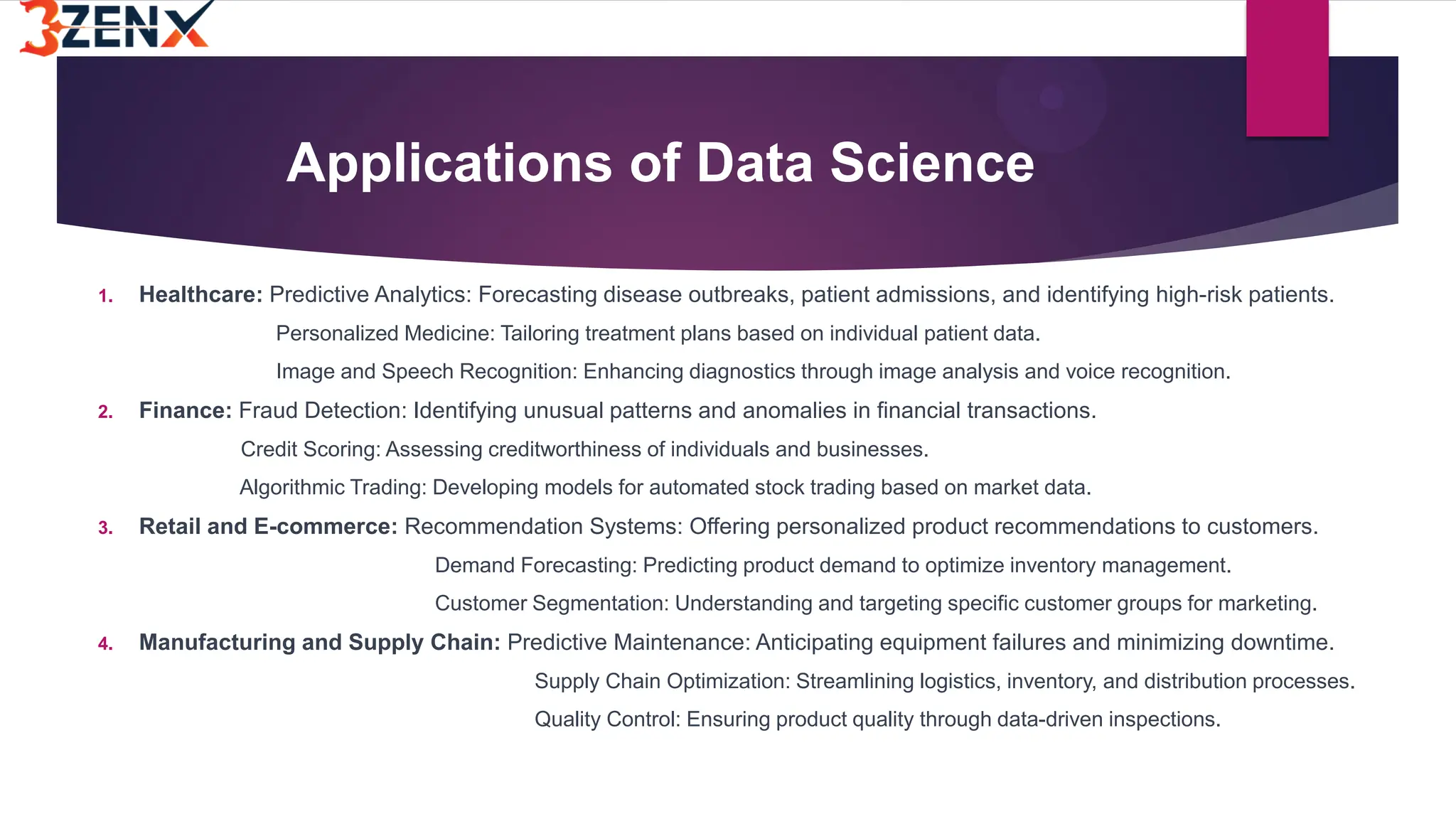 3ZENX

Applications of Data Science

1. Healthcare: Predictive Analytics: Forecasting disease outbreaks, patient admissions, and identifying high-risk patients.

Personalized Medicine: Tailoring treatment plans based on individual patient data.

Image and Speech Recognition: Enhancing diagnostics through image analysis and voice recognition.

2. Finance: Fraud Detection: Identifying unusual patterns and anomalies in financial transactions.

Credit Scoring: Assessing creditworthiness of individuals and businesses.

Algorithmic Trading: Developing models for automated stock trading based on market data.

3. Retail and E-commerce: Recommendation Systems: Offering personalized product recommendations to customers.

Demand Forecasting: Predicting product demand to optimize inventory management.

Customer Segmentation: Understanding and targeting specific customer groups for marketing.

4. Manufacturing and Supply Chain: Predictive Maintenance: Anticipating equipment failures and minimizing downtime.

Supply Chain Optimization: Streamlining logistics, inventory, and distribution processes.

Quality Control: Ensuring product quality through data-driven inspections.